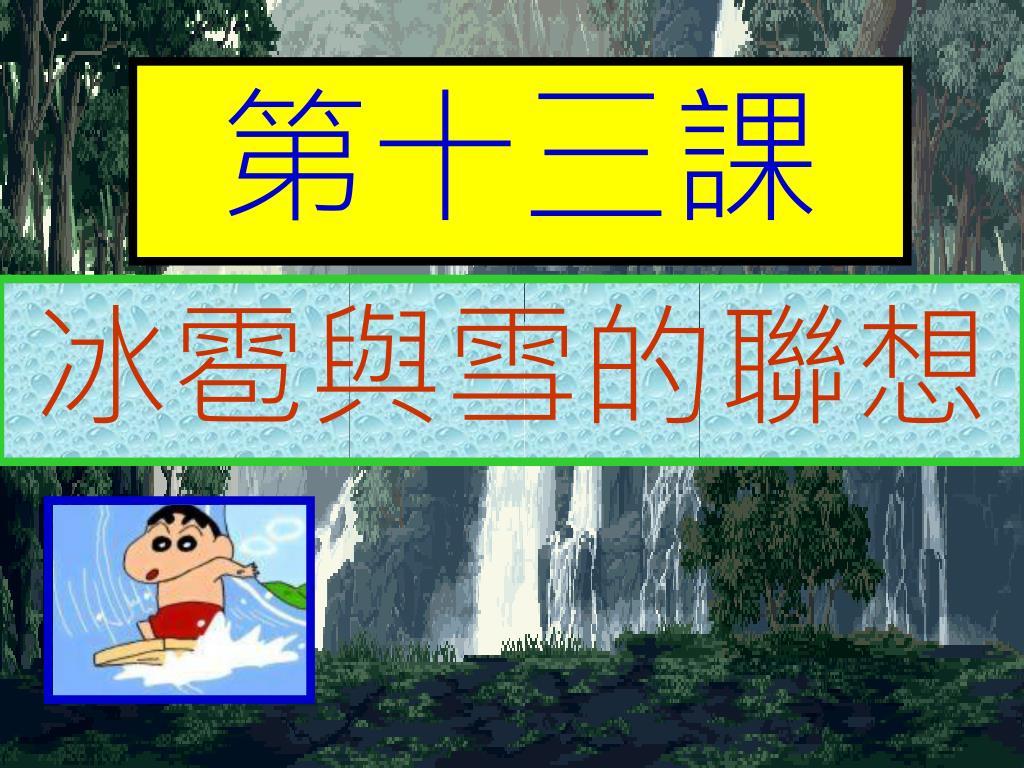 第十三課

冰雹與雪的聯想